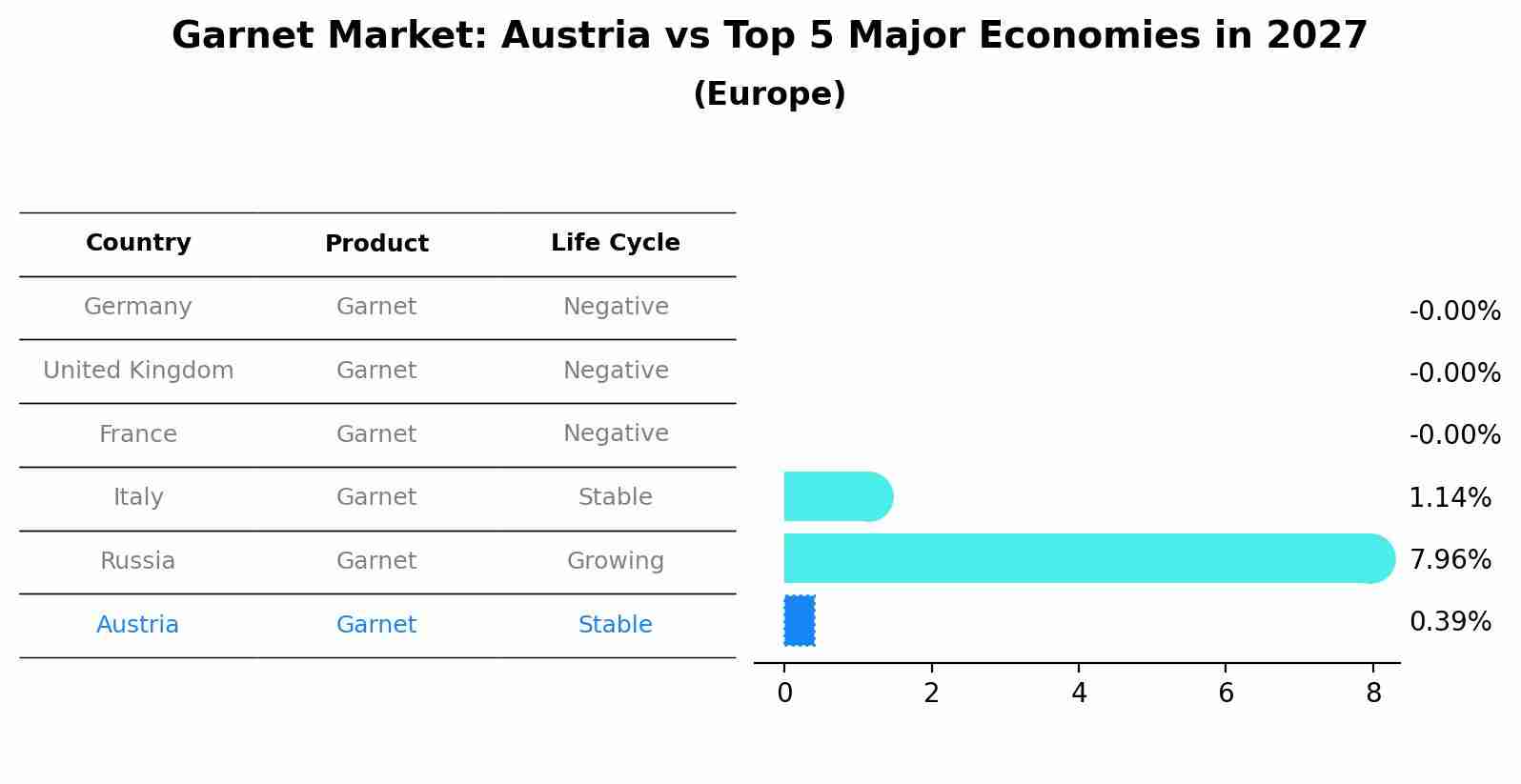 Garnet Market: Austria vs Top 5 Major Economies in 2027
(Europe)

| Country | Product | Life Cycle |
|---|---|---|
| Germany | Garnet | Negative |
| United Kingdom | Garnet | Negative |
| France | Garnet | Negative |
| Italy | Garnet | Stable |
| Russia | Garnet | Growing |
| Austria | Garnet | Stable |

-0.00%
-0.00%
-0.00%
1.14%
7.96%
0.39%

0 2 4 6 8